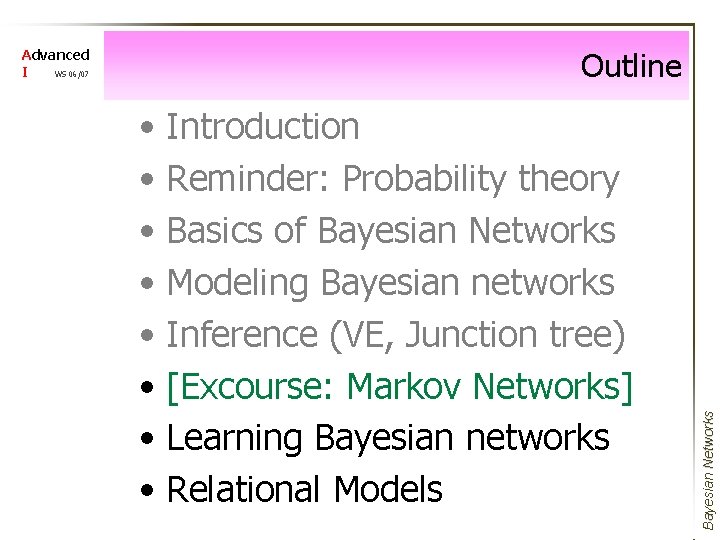 Advanced
I WS 06/07

Outline

• Introduction
• Reminder: Probability theory
• Basics of Bayesian Networks
• Modeling Bayesian networks
• Inference (VE, Junction tree)
• [Excourse: Markov Networks]
• Learning Bayesian networks
• Relational Models

Bayesian Networks